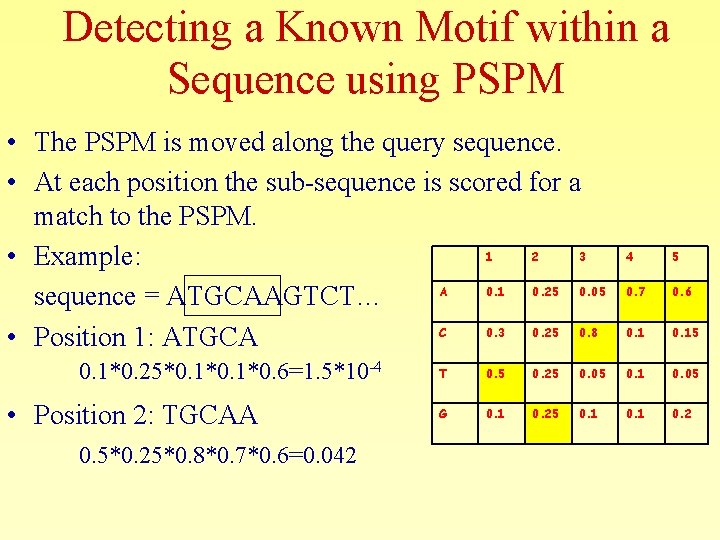 Detecting a Known Motif within a Sequence using PSPM

• The PSPM is moved along the query sequence.

• At each position the sub-sequence is scored for a match to the PSPM.

• Example:

sequence = ATGCAAGTCT…

• Position 1: ATGCA

$0.1*0.25*0.1*0.1*0.6=1.5*10^{-4}$

• Position 2: TGCAA

$0.5*0.25*0.8*0.7*0.6=0.042$

|   | 1 | 2 | 3 | 4 | 5 |
|---|---|---|---|---|---|
| A | 0.1 | 0.25 | 0.05 | 0.7 | 0.6 |
| C | 0.3 | 0.25 | 0.8 | 0.1 | 0.15 |
| T | 0.5 | 0.25 | 0.05 | 0.1 | 0.05 |
| G | 0.1 | 0.25 | 0.1 | 0.1 | 0.2 |